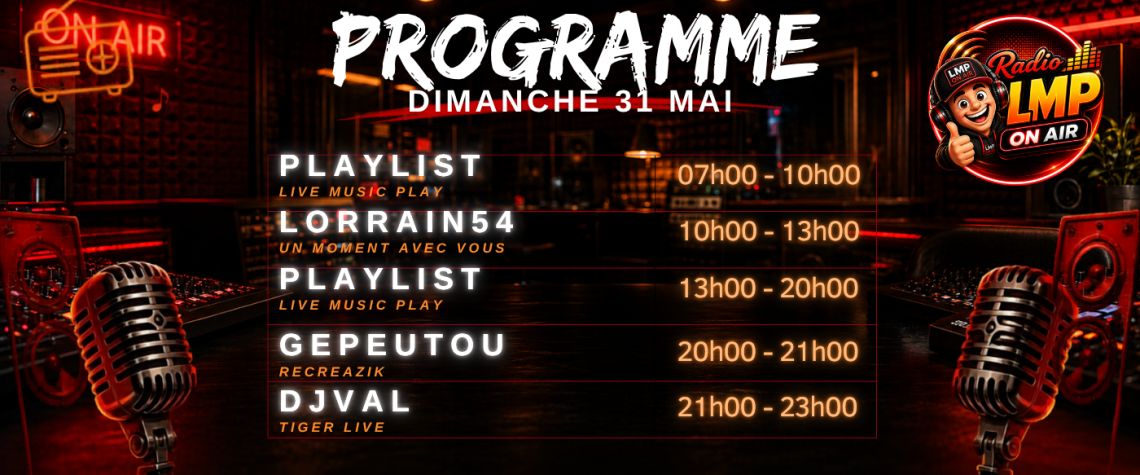 ON AIR

PROGRAMME
DIMANCHE 31 MAI

Radio LMP ON AIR

PLAYLIST
LIVE MUSIC PLAY
07h00 - 10h00

LORRAIN54
UN MOMENT AVEC VOUS
10h00 - 13h00

PLAYLIST
LIVE MUSIC PLAY
13h00 - 20h00

GEPEUTOU
RECREAZIK
20h00 - 21h00

DJVAL
TIGER LIVE
21h00 - 23h00